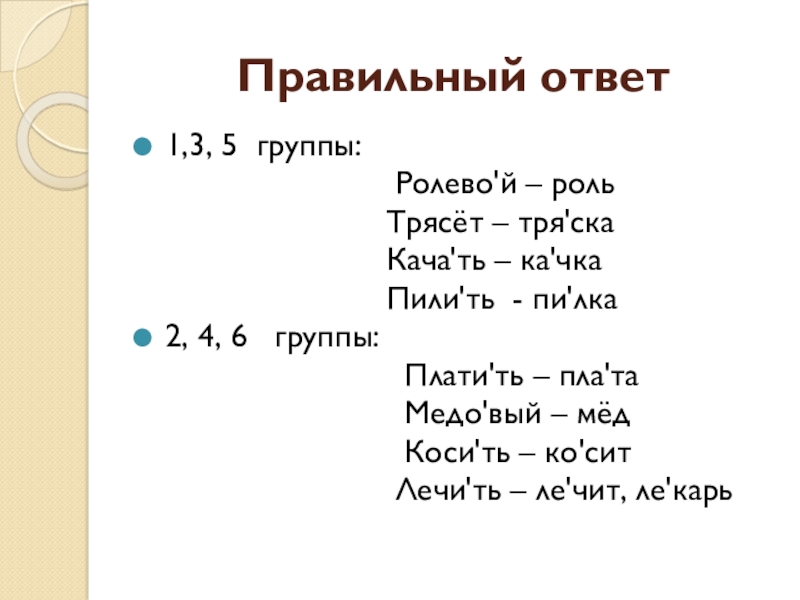 Правильный ответ

1,3, 5 группы:

Ролево'й – роль
Трясёт – тря'ска
Кача'ть – ка'чка
Пили'ть - пи'лка

2, 4, 6 группы:

Плати'ть – пла'та
Медо'вый – мёд
Коси'ть – ко'сит
Лечи'ть – ле'чит, ле'карь